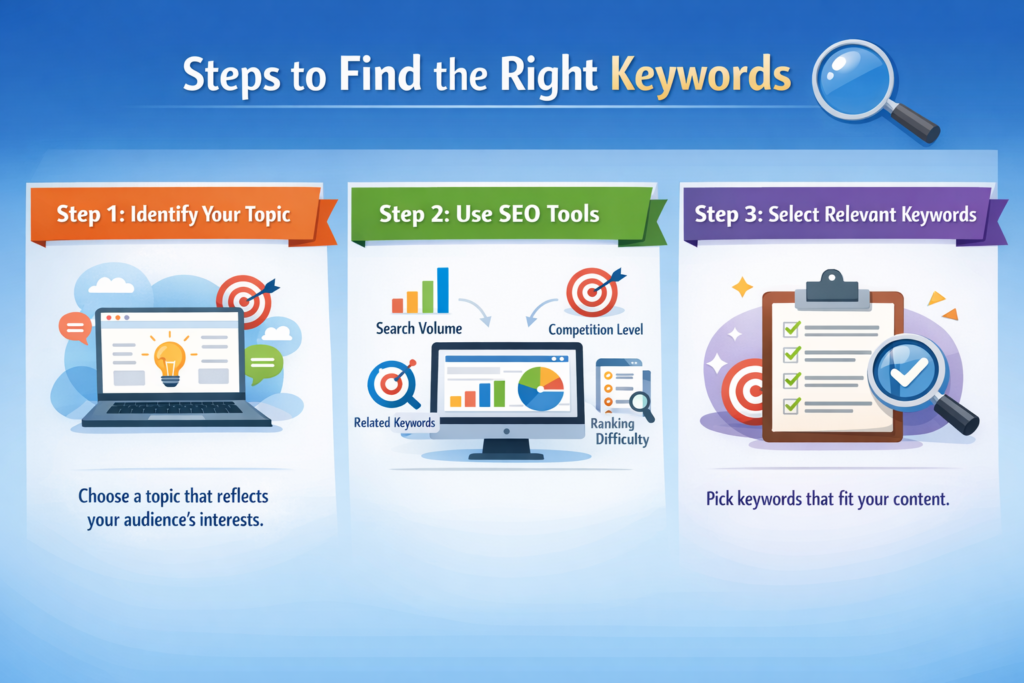 Steps to Find the Right Keywords

Step 1: Identify Your Topic

Choose a topic that reflects your audience's interests.

Step 2: Use SEO Tools

Search Volume

Competition Level

Related Keywords

Ranking Difficulty

Step 3: Select Relevant Keywords

Pick keywords that fit your content.